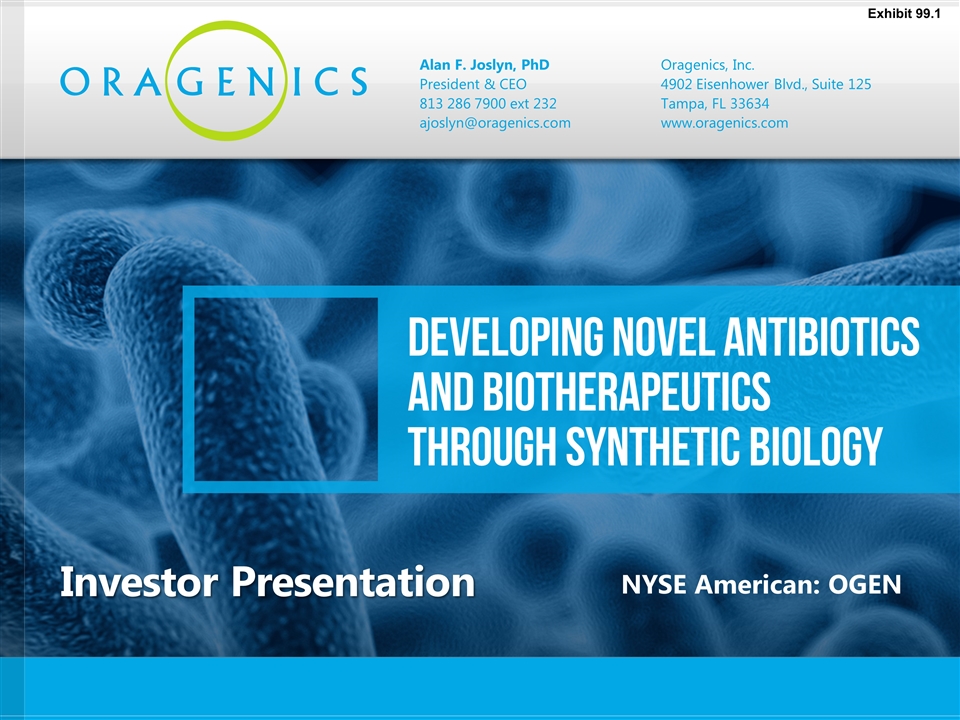 Exhibit 99.1

ORAGENICS

Alan F. Joslyn, PhD
President & CEO
813 286 7900 ext 232
ajoslyn@oragenics.com

Oragenics, Inc.
4902 Eisenhower Blvd., Suite 125
Tampa, FL 33634
www.oragenics.com

DEVELOPING NOVEL ANTIBIOTICS AND BIOTHERAPEUTICS THROUGH SYNTHETIC BIOLOGY

Investor Presentation

NYSE American: OGEN